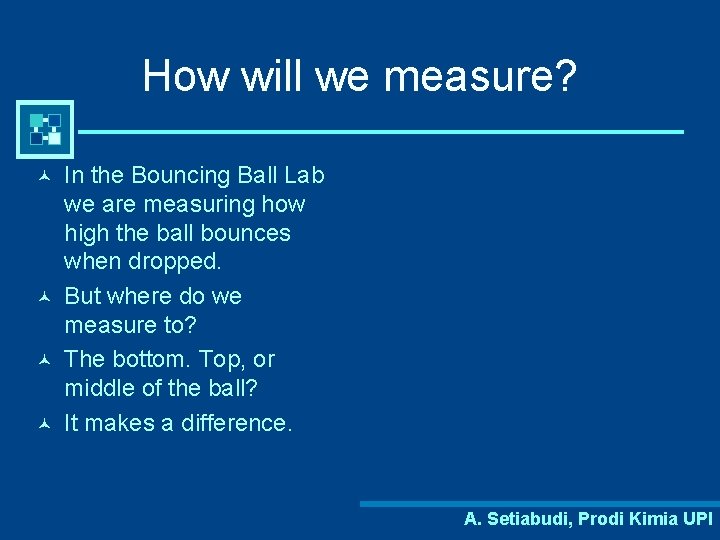 How will we measure?

In the Bouncing Ball Lab we are measuring how high the ball bounces when dropped.

But where do we measure to?

The bottom. Top, or middle of the ball?

It makes a difference.

A. Setiabudi, Prodi Kimia UPI